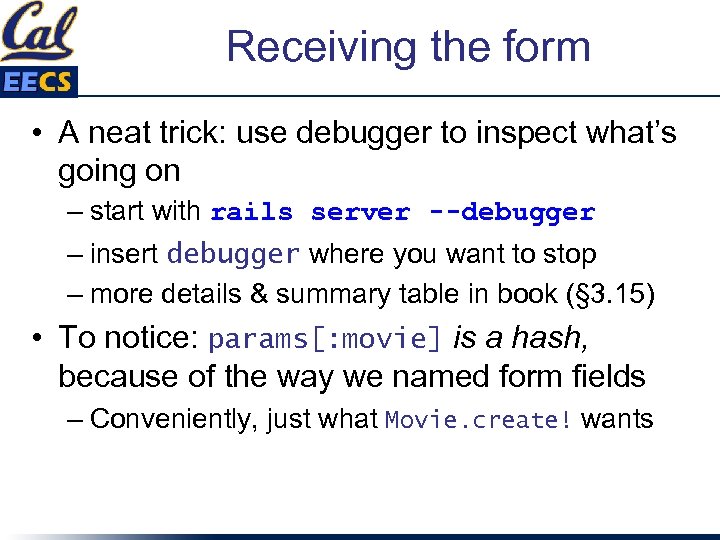 Cal
EECS

Receiving the form

• A neat trick: use debugger to inspect what's going on
– start with rails server --debugger
– insert debugger where you want to stop
– more details & summary table in book (§3.15)
• To notice: params[:movie] is a hash, because of the way we named form fields
– Conveniently, just what Movie.create! wants